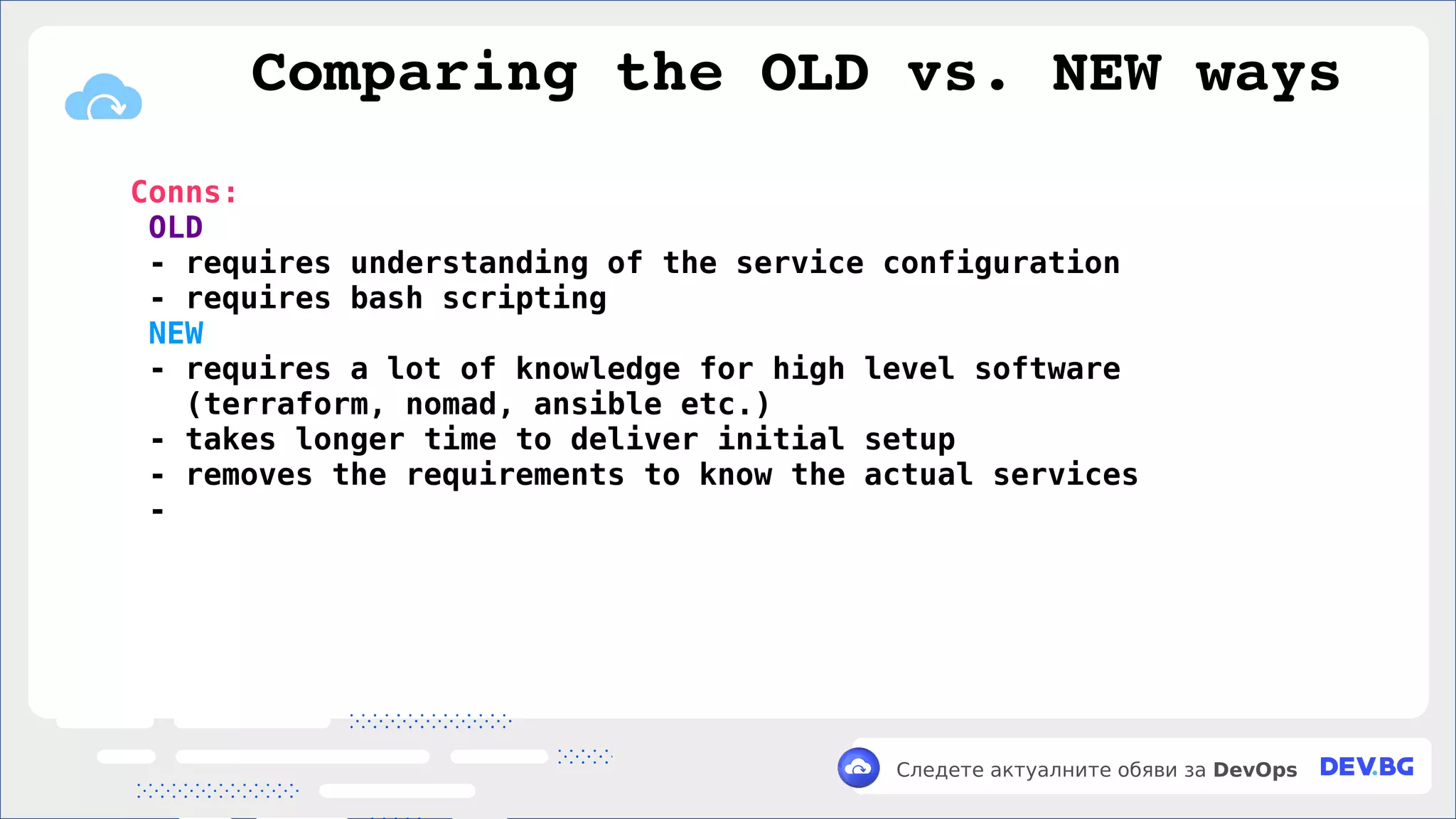 Comparing the OLD vs. NEW ways

Conns:
OLD
- requires understanding of the service configuration
- requires bash scripting
NEW
- requires a lot of knowledge for high level software (terraform, nomad, ansible etc.)
- takes longer time to deliver initial setup
- removes the requirements to know the actual services
-

Следете актуалните обяви за DevOps DEV.BG